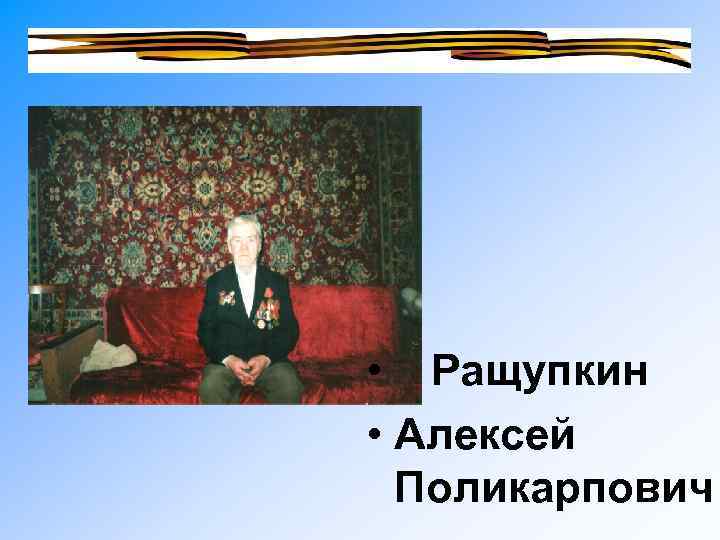 • Ращупкин
• Алексей Поликарпович